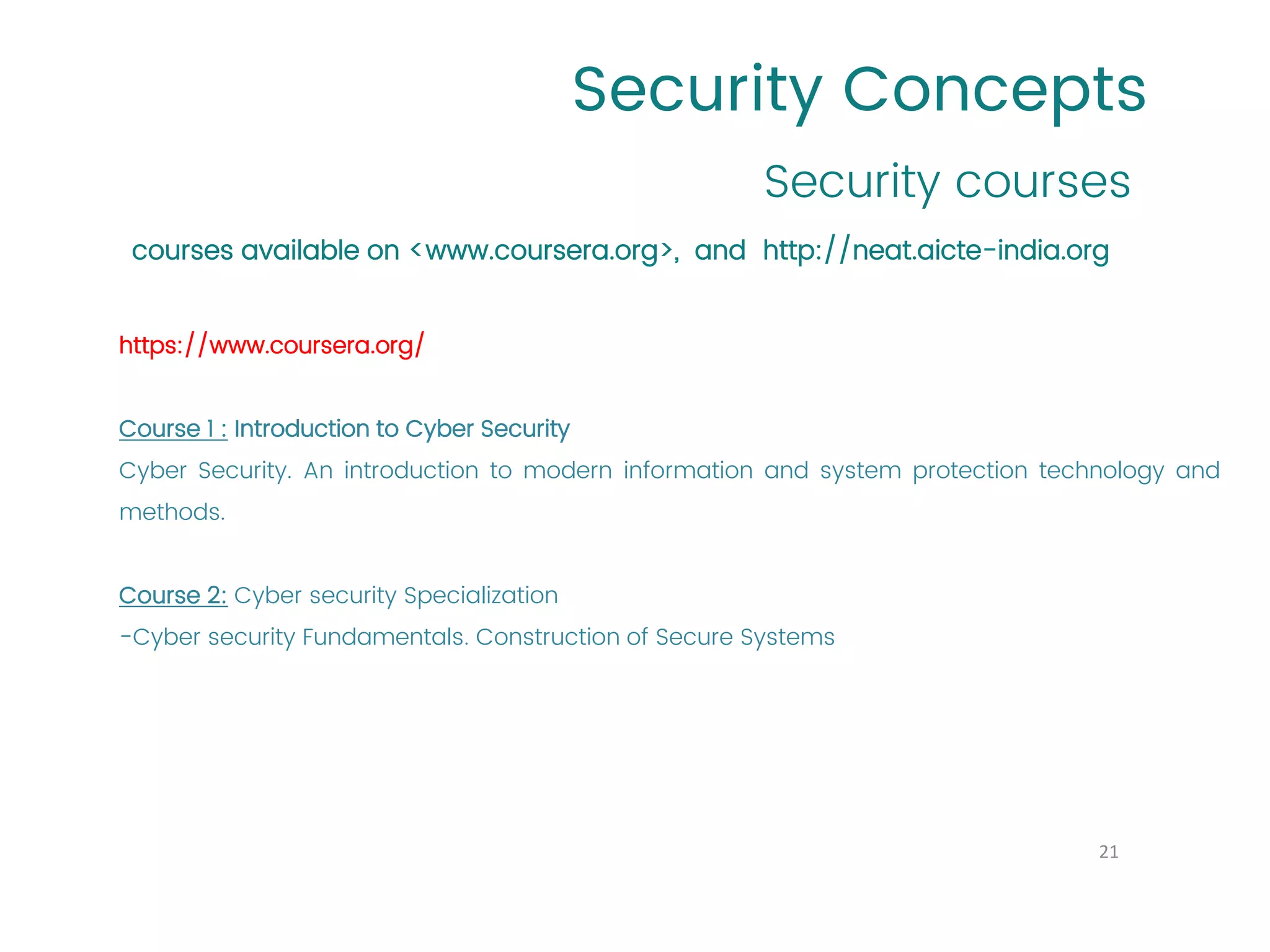 Security Concepts

Security courses

courses available on <www.coursera.org>, and http://neat.aicte-india.org

https://www.coursera.org/

Course 1 : Introduction to Cyber Security

Cyber Security. An introduction to modern information and system protection technology and methods.

Course 2: Cyber security Specialization

-Cyber security Fundamentals. Construction of Secure Systems

21